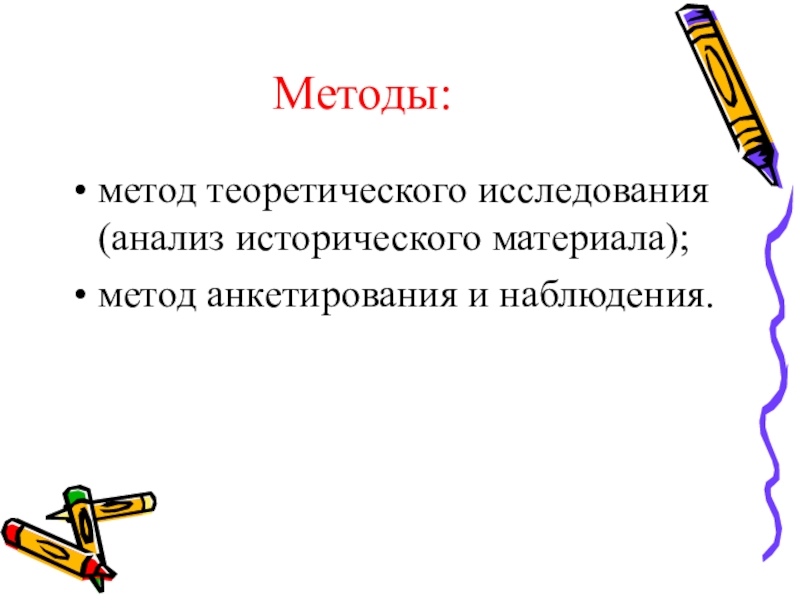 Методы:

• метод теоретического исследования (анализ исторического материала);
• метод анкетирования и наблюдения.